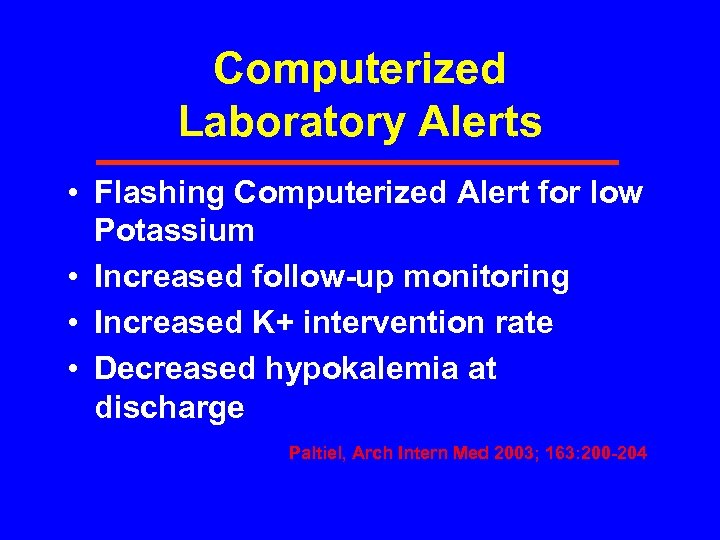 Computerized Laboratory Alerts

• Flashing Computerized Alert for low Potassium
• Increased follow-up monitoring
• Increased K+ intervention rate
• Decreased hypokalemia at discharge

Paltiel, Arch Intern Med 2003; 163:200-204